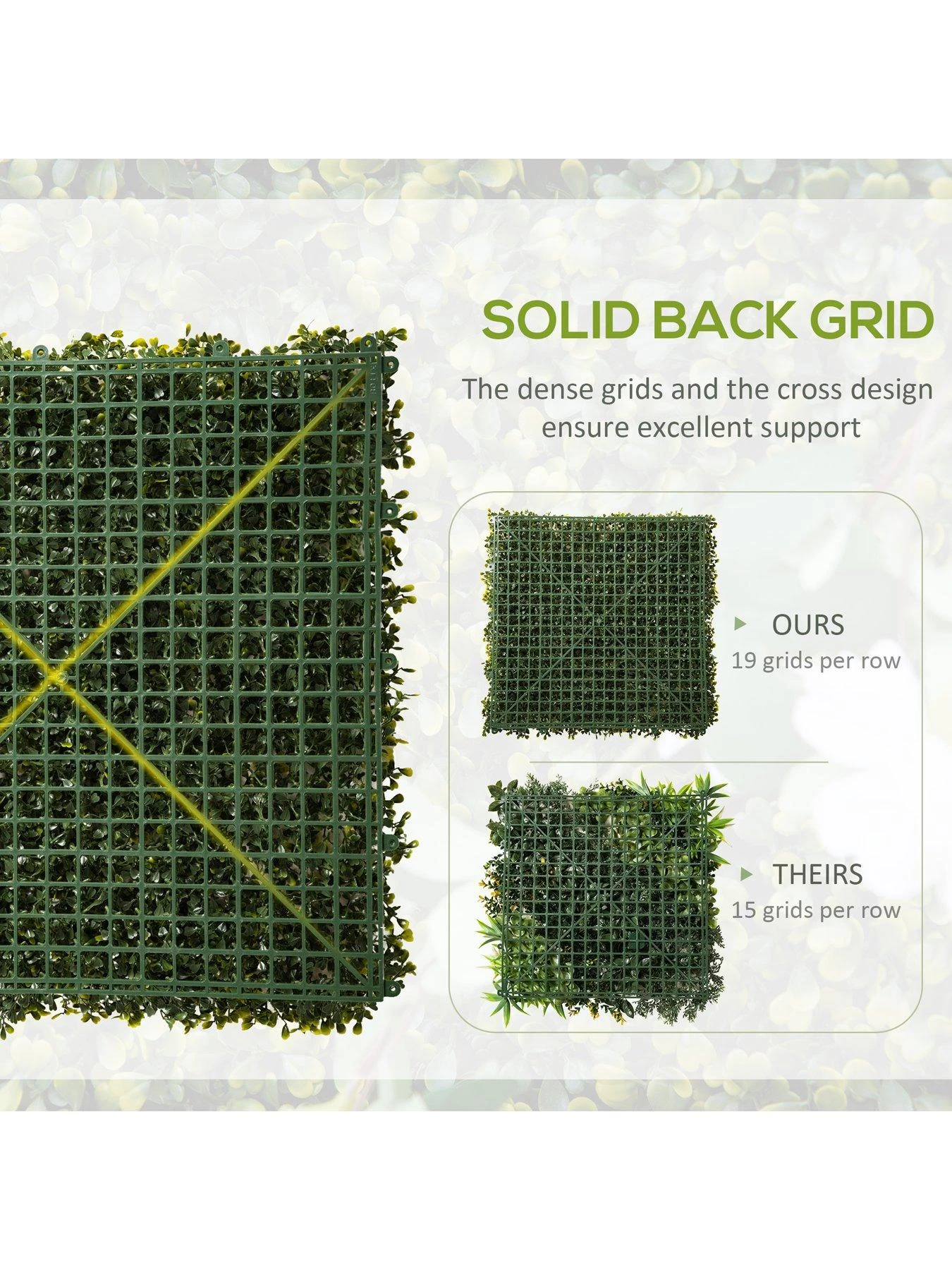 SOLID BACK GRID

The dense grids and the cross design ensure excellent support

OURS
19 grids per row

THEIRS
15 grids per row